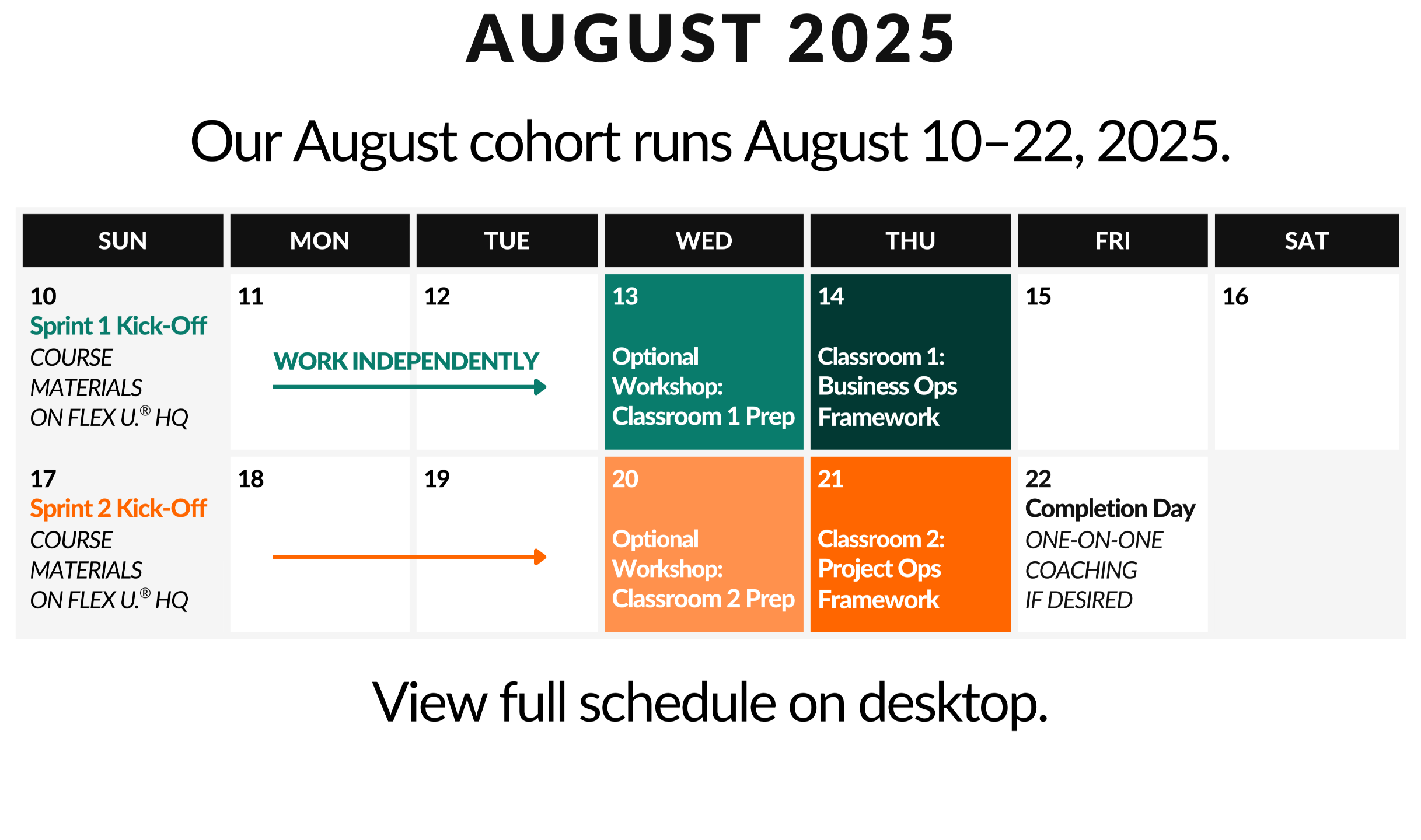 AUGUST 2025

Our August cohort runs August 10–22, 2025.

| SUN | MON | TUE | WED | THU | FRI | SAT |
|---|---|---|---|---|---|---|
| 10 Sprint 1 Kick-Off COURSE MATERIALS ON FLEX U.® HQ | 11 WORK INDEPENDENTLY | 12 | 13 Optional Workshop: Classroom 1 Prep | 14 Classroom 1: Business Ops Framework | 15 | 16 |
| 17 Sprint 2 Kick-Off COURSE MATERIALS ON FLEX U.® HQ | 18 | 19 | 20 Optional Workshop: Classroom 2 Prep | 21 Classroom 2: Project Ops Framework | 22 Completion Day ONE-ON-ONE COACHING IF DESIRED | |

View full schedule on desktop.